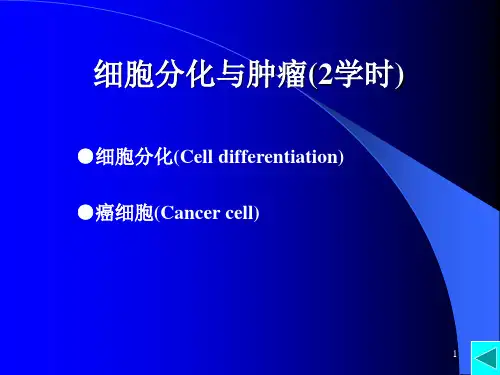 细胞分化与肿瘤(2学时)

●细胞分化(Cell differentiation)

●癌细胞(Cancer cell)

1